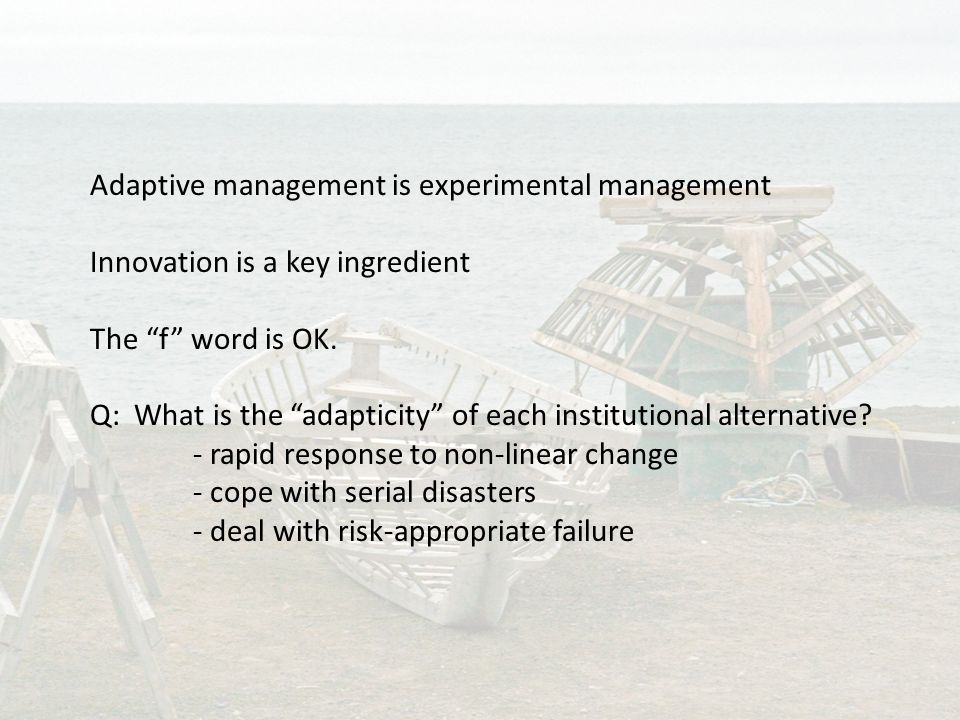 Adaptive management is experimental management

Innovation is a key ingredient

The “f” word is OK.

Q: What is the “adapticity” of each institutional alternative?
- rapid response to non-linear change
- cope with serial disasters
- deal with risk-appropriate failure